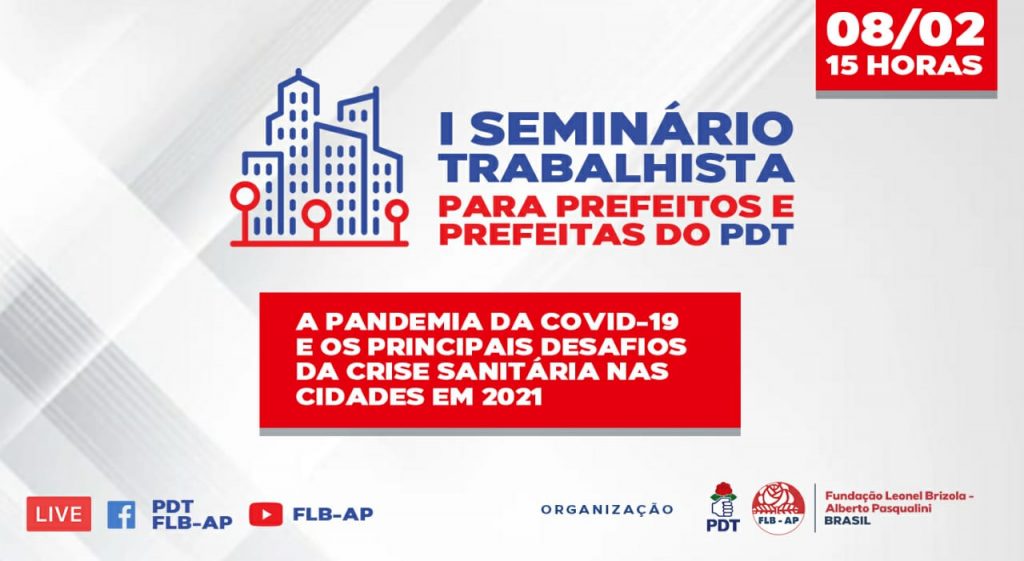 08/02
15 HORAS

I SEMINÁRIO TRABALHISTA
PARA PREFEITOS E PREFEITAS DO PDT

A PANDEMIA DA COVID-19 E OS PRINCIPAIS DESAFIOS DA CRISE SANITÁRIA NAS CIDADES EM 2021

LIVE
PDT FLB-AP
FLB-AP

ORGANIZAÇÃO
PDT
FLB - AP
Fundação Leonel Brizola - Alberto Pasqualini
BRASIL